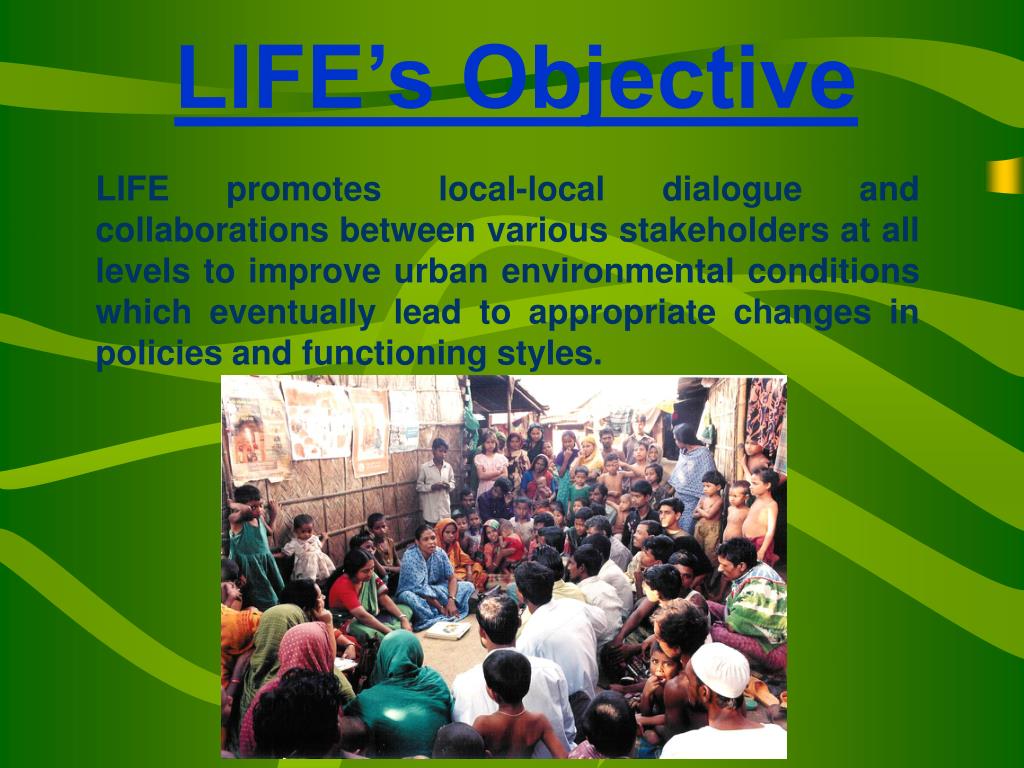 LIFE’s Objective

LIFE promotes local-local dialogue and collaborations between various stakeholders at all levels to improve urban environmental conditions which eventually lead to appropriate changes in policies and functioning styles.